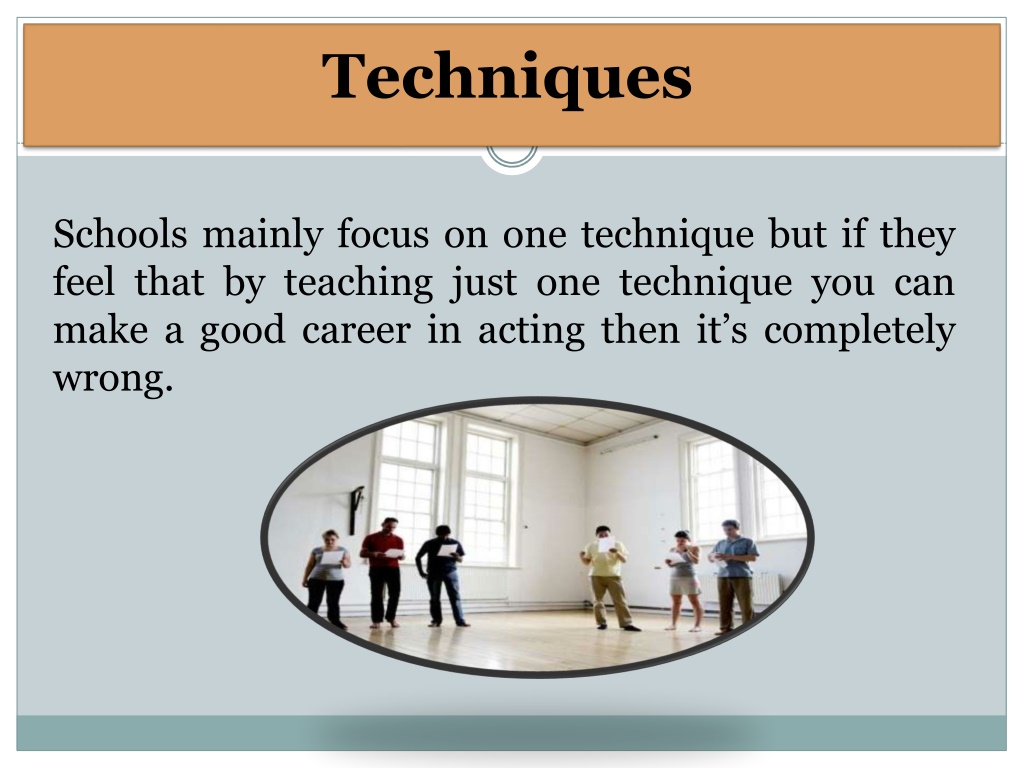 Techniques

Schools mainly focus on one technique but if they feel that by teaching just one technique you can make a good career in acting then it's completely wrong.